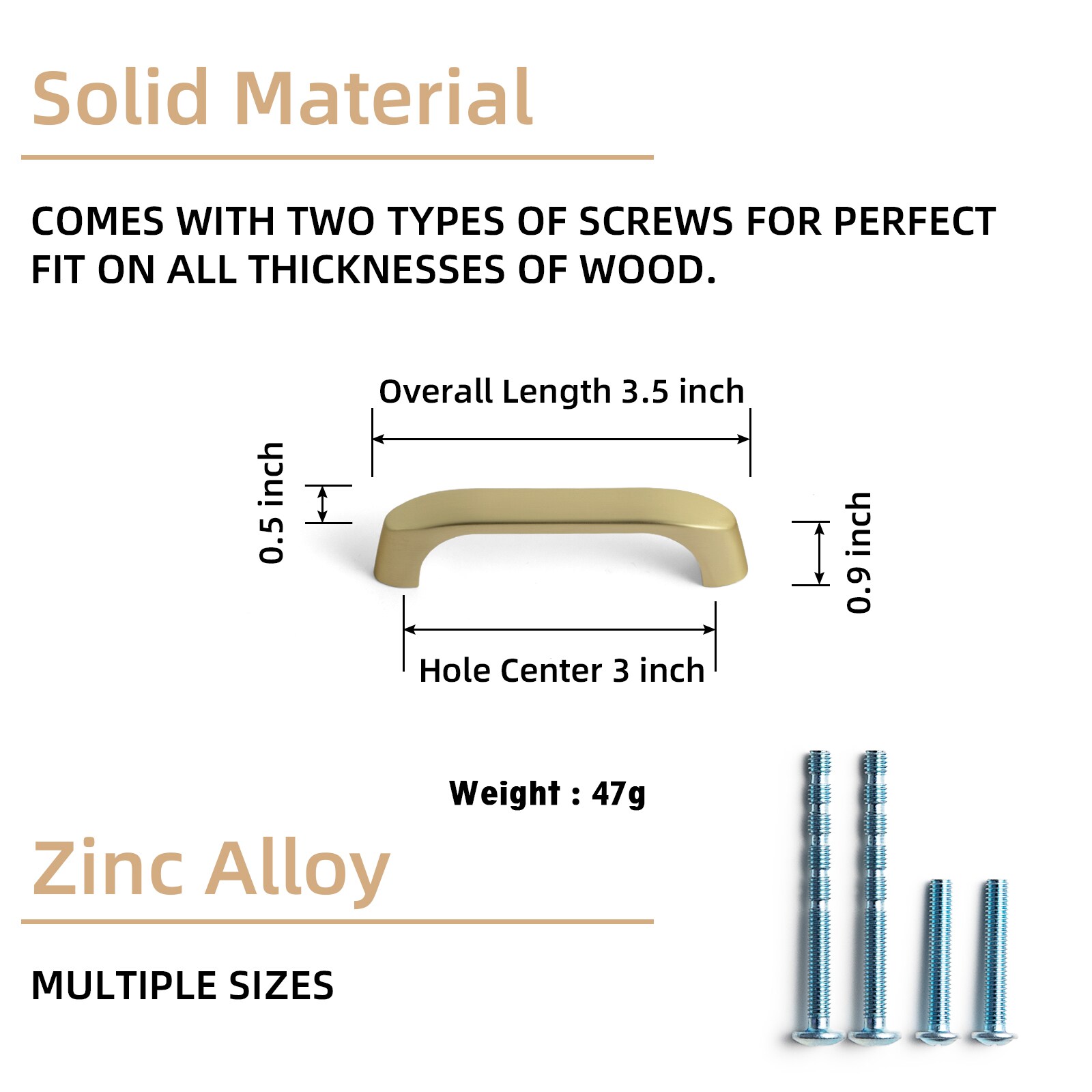 Solid Material

COMES WITH TWO TYPES OF SCREWS FOR PERFECT FIT ON ALL THICKNESSES OF WOOD.

Overall Length 3.5 inch

0.5 inch

0.9 inch

Hole Center 3 inch

Weight : 47g

Zinc Alloy

MULTIPLE SIZES